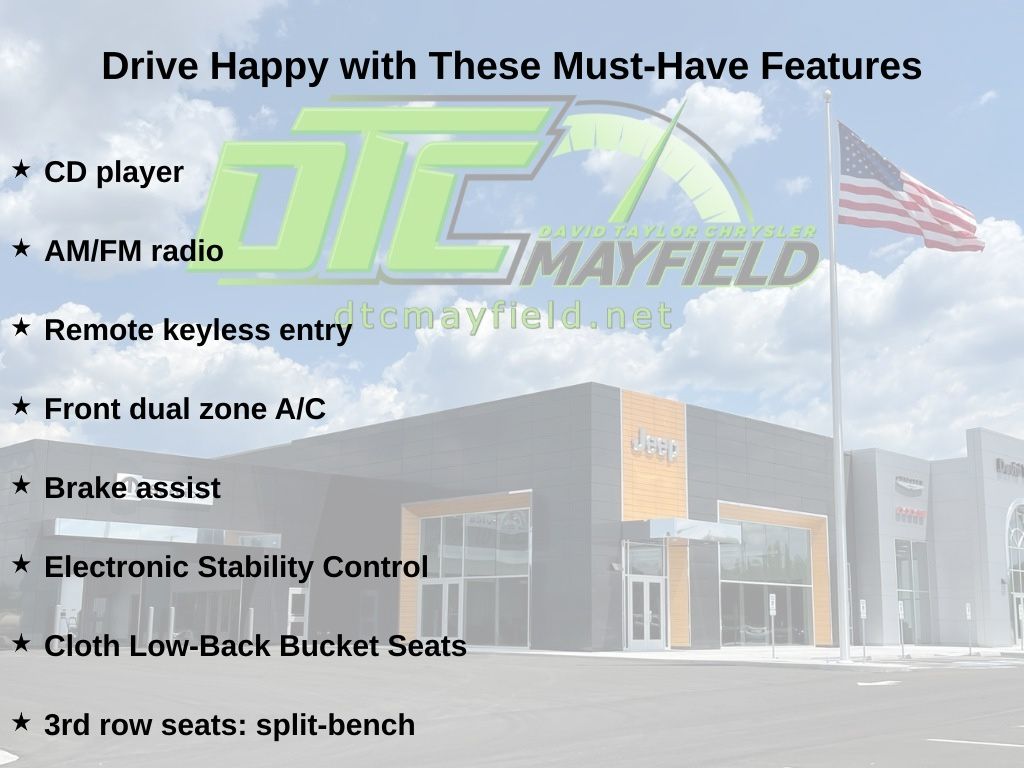 Drive Happy with These Must-Have Features

DTC
DAVID TAYLOR CHRYSLER
MAYFIELD
dtcmayfield.net

★ CD player

★ AM/FM radio

★ Remote keyless entry

★ Front dual zone A/C

★ Brake assist

★ Electronic Stability Control

★ Cloth Low-Back Bucket Seats

★ 3rd row seats: split-bench

Jeep